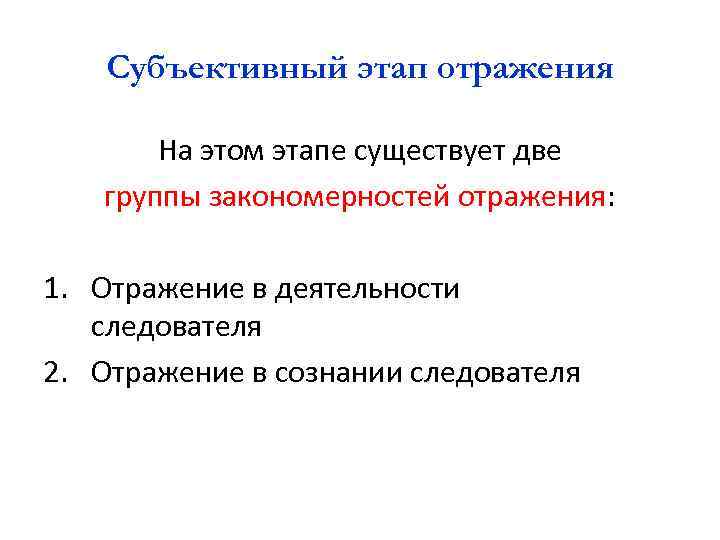 Субъективный этап отражения

На этом этапе существует две группы закономерностей отражения:

1. Отражение в деятельности следователя
2. Отражение в сознании следователя